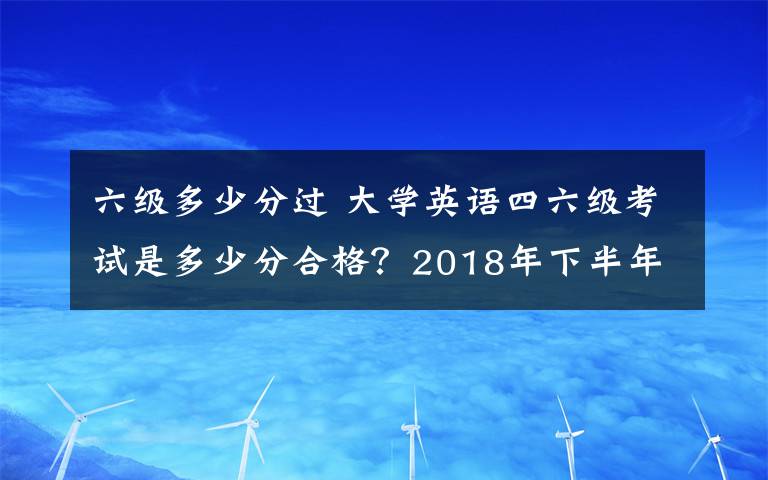 六级多少分过 大学英语四六级考试是多少分合格？2018年下半年